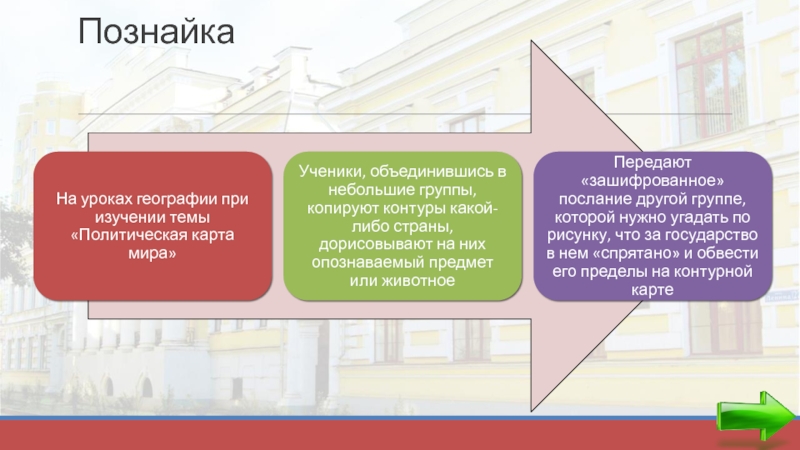 Познайка

На уроках географии при изучении темы «Политическая карта мира»

Ученики, объединившись в небольшие группы, копируют контуры какой-либо страны, дорисовывают на них опознаваемый предмет или животное

Передают «зашифрованное» послание другой группе, которой нужно угадать по рисунку, что за государство в нем «спрятано» и обвести его пределы на контурной карте